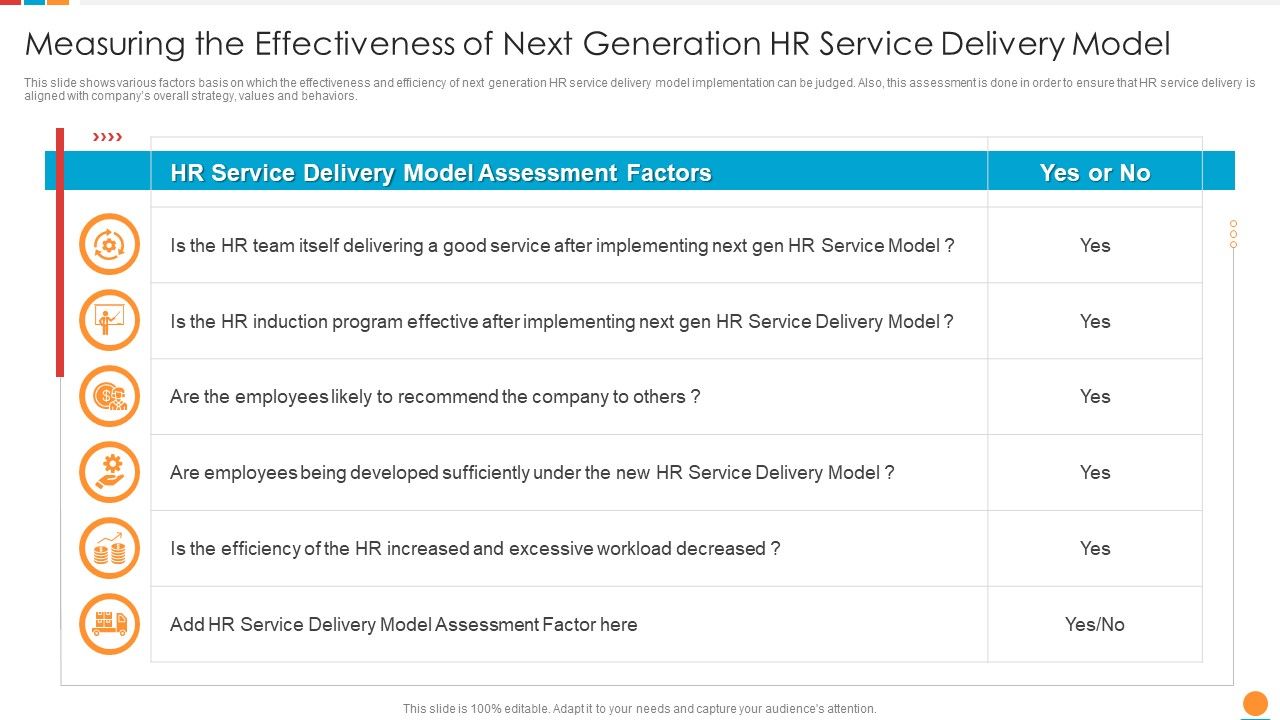 Measuring the Effectiveness of Next Generation HR Service Delivery Model

This slide shows various factors basis on which the effectiveness and efficiency of next generation HR service delivery model implementation can be judged. Also, this assessment is done in order to ensure that HR service delivery is aligned with company's overall strategy, values and behaviors.

| HR Service Delivery Model Assessment Factors | Yes or No |
|---|---|
| Is the HR team itself delivering a good service after implementing next gen HR Service Model ? | Yes |
| Is the HR induction program effective after implementing next gen HR Service Delivery Model ? | Yes |
| Are the employees likely to recommend the company to others ? | Yes |
| Are employees being developed sufficiently under the new HR Service Delivery Model ? | Yes |
| Is the efficiency of the HR increased and excessive workload decreased ? | Yes |
| Add HR Service Delivery Model Assessment Factor here | Yes/No |

This slide is 100% editable. Adapt it to your needs and capture your audience's attention.